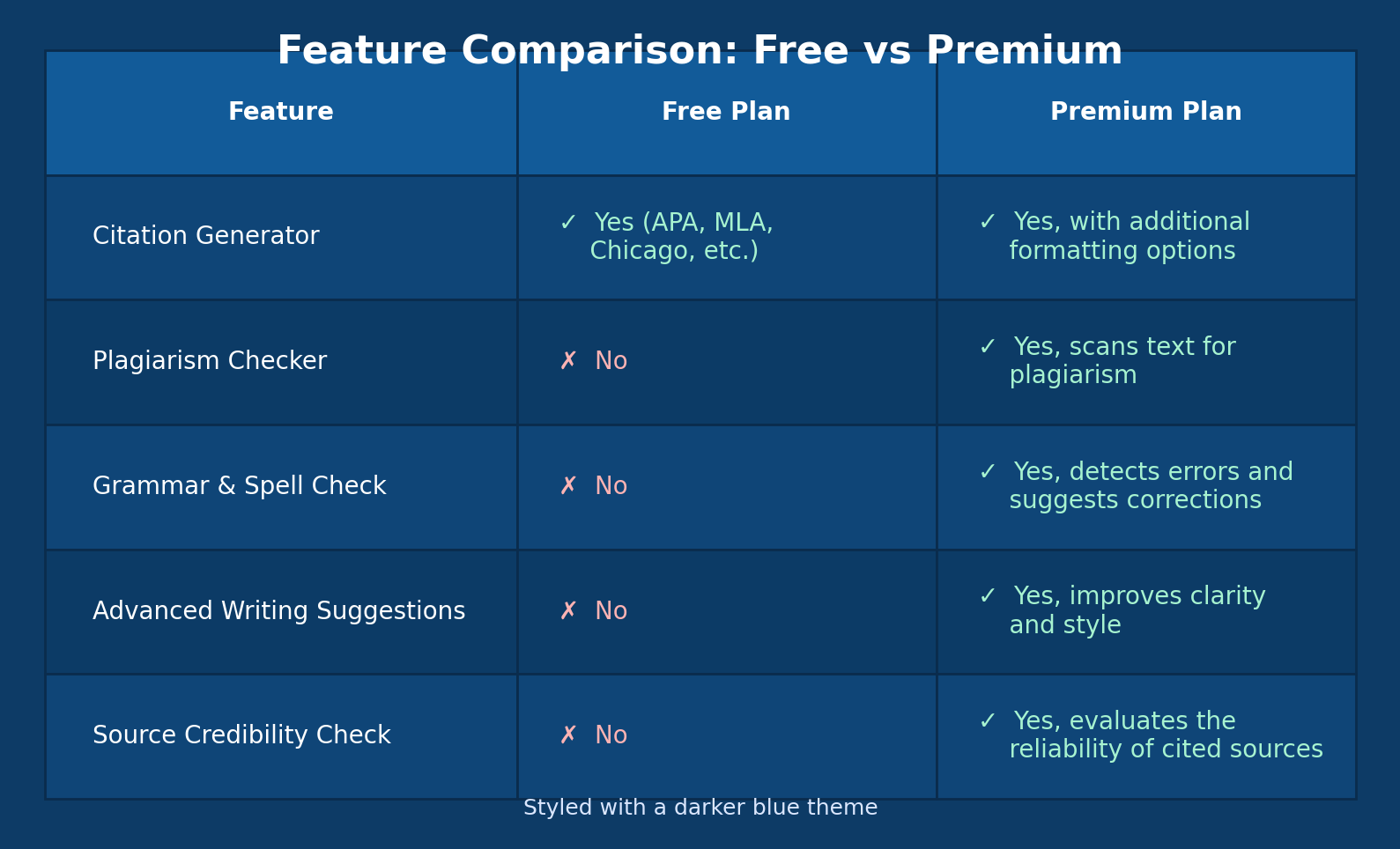 Feature Comparison: Free vs Premium

| Feature | Free Plan | Premium Plan |
|---|---|---|
| Citation Generator | ✓ Yes (APA, MLA, Chicago, etc.) | ✓ Yes, with additional formatting options |
| Plagiarism Checker | ✗ No | ✓ Yes, scans text for plagiarism |
| Grammar & Spell Check | ✗ No | ✓ Yes, detects errors and suggests corrections |
| Advanced Writing Suggestions | ✗ No | ✓ Yes, improves clarity and style |
| Source Credibility Check | ✗ No | ✓ Yes, evaluates the reliability of cited sources |

Styled with a darker blue theme